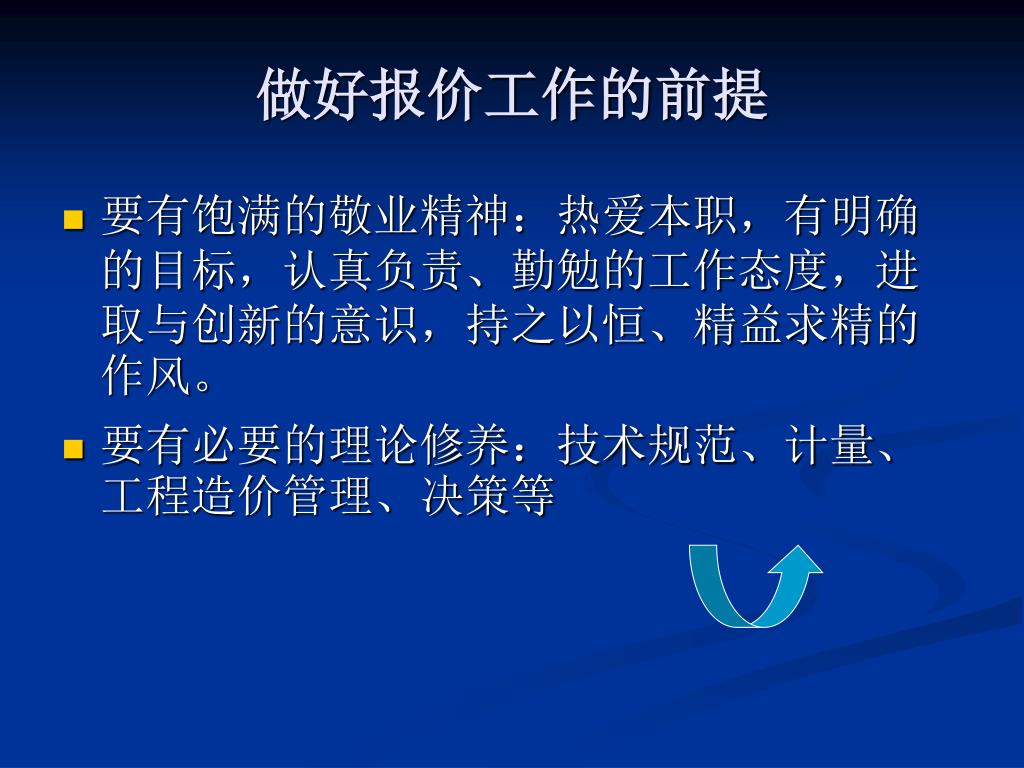 做好报价工作的前提

要有饱满的敬业精神：热爱本职，有明确的目标，认真负责、勤勉的工作态度，进取与创新的意识，持之以恒、精益求精的作风。

要有必要的理论修养：技术规范、计量、工程造价管理、决策等